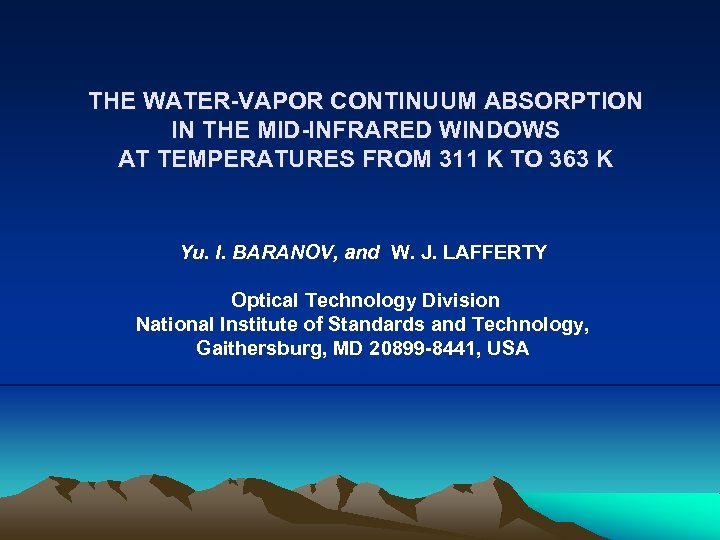 THE WATER-VAPOR CONTINUUM ABSORPTION IN THE MID-INFRARED WINDOWS AT TEMPERATURES FROM 311 K TO 363 K

Yu. I. BARANOV, and W. J. LAFFERTY

Optical Technology Division
National Institute of Standards and Technology,
Gaithersburg, MD 20899-8441, USA